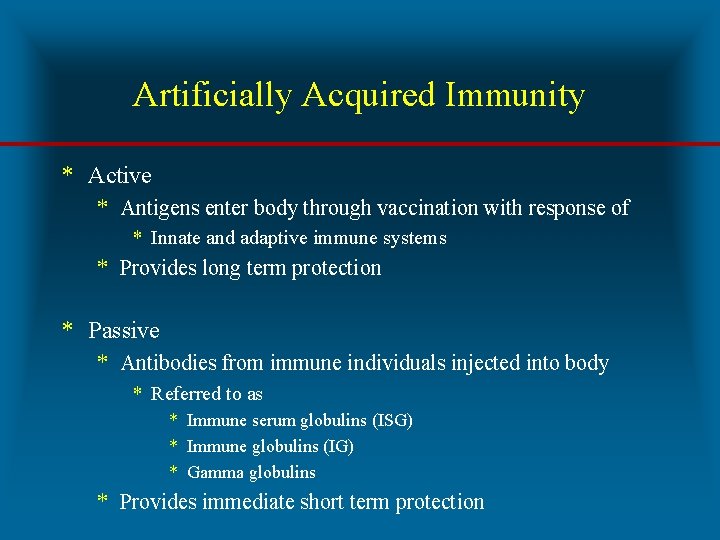 Artificially Acquired Immunity

* Active
  * Antigens enter body through vaccination with response of
    * Innate and adaptive immune systems
  * Provides long term protection

* Passive
  * Antibodies from immune individuals injected into body
    * Referred to as
      * Immune serum globulins (ISG)
      * Immune globulins (IG)
      * Gamma globulins
  * Provides immediate short term protection